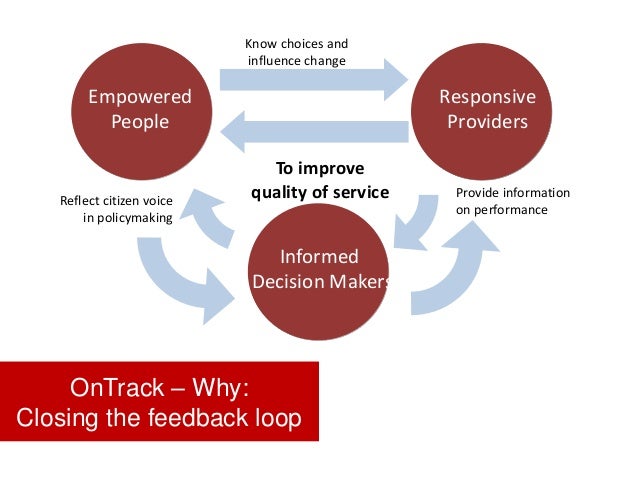 Know choices and influence change

Empowered People

Responsive Providers

To improve quality of service

Reflect citizen voice in policymaking

Provide information on performance

Informed Decision Makers

OnTrack – Why: Closing the feedback loop